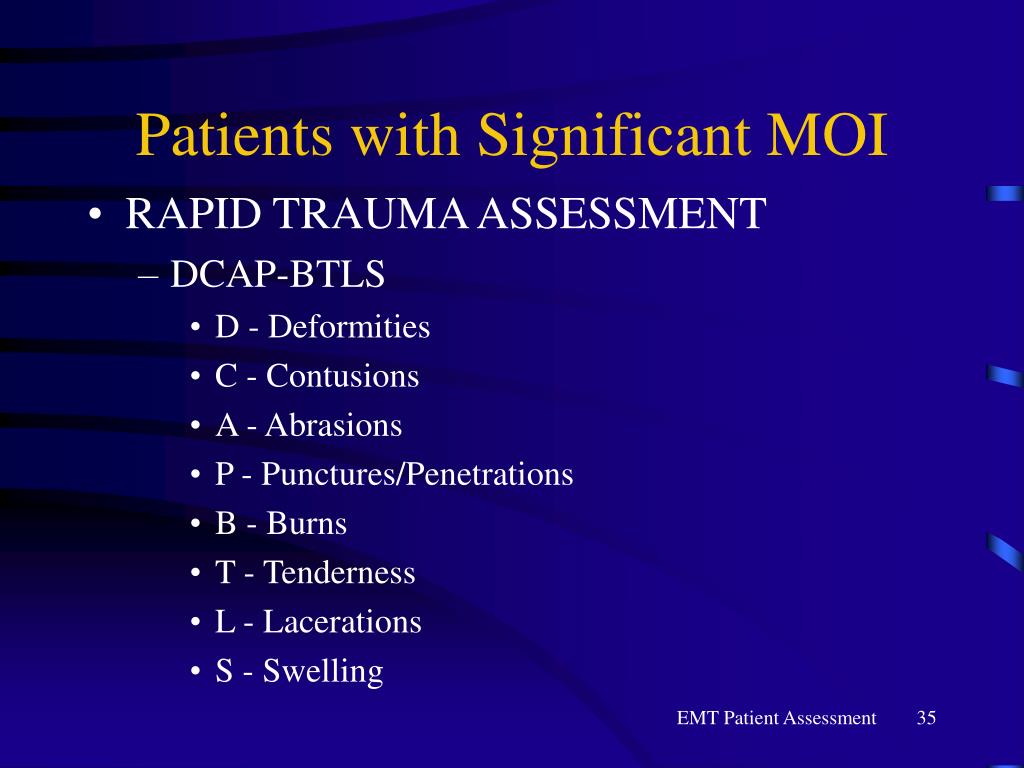 Patients with Significant MOI

• RAPID TRAUMA ASSESSMENT
– DCAP-BTLS
• D - Deformities
• C - Contusions
• A - Abrasions
• P - Punctures/Penetrations
• B - Burns
• T - Tenderness
• L - Lacerations
• S - Swelling

EMT Patient Assessment 35